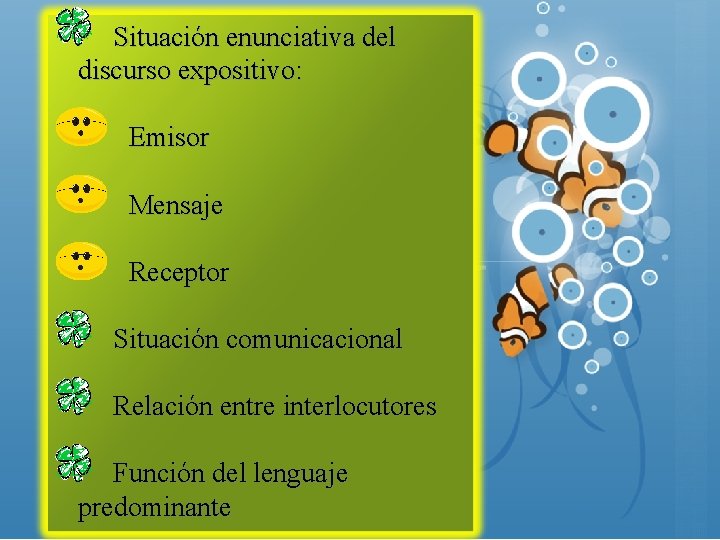 Situación enunciativa del discurso expositivo:

Emisor

Mensaje

Receptor

Situación comunicacional

Relación entre interlocutores

Función del lenguaje predominante